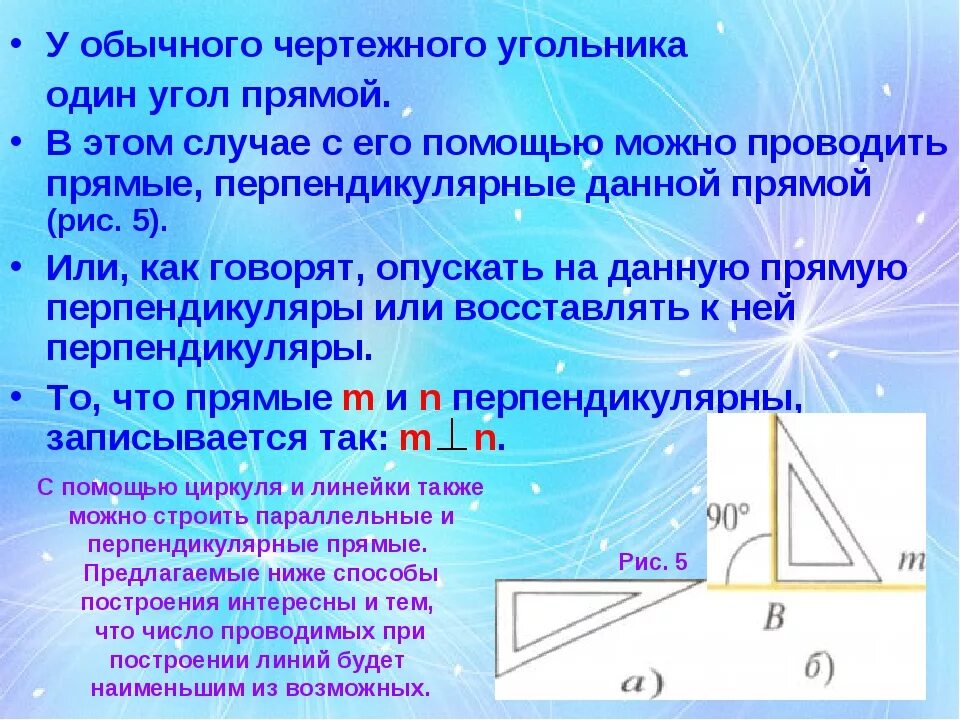 • У обычного чертежного угольника один угол прямой.

• В этом случае с его помощью можно проводить прямые, перпендикулярные данной прямой (рис. 5).

• Или, как говорят, опускать на данную прямую перпендикуляры или восставлять к ней перпендикуляры.

• То, что прямые m и n перпендикулярны, записывается так: $m \perp n$.

С помощью циркуля и линейки также можно строить параллельные и перпендикулярные прямые. Предлагаемые ниже способы построения интересны и тем, что число проводимых при построении линий будет наименьшим из возможных.

Рис. 5

90°

m

B

а)

б)